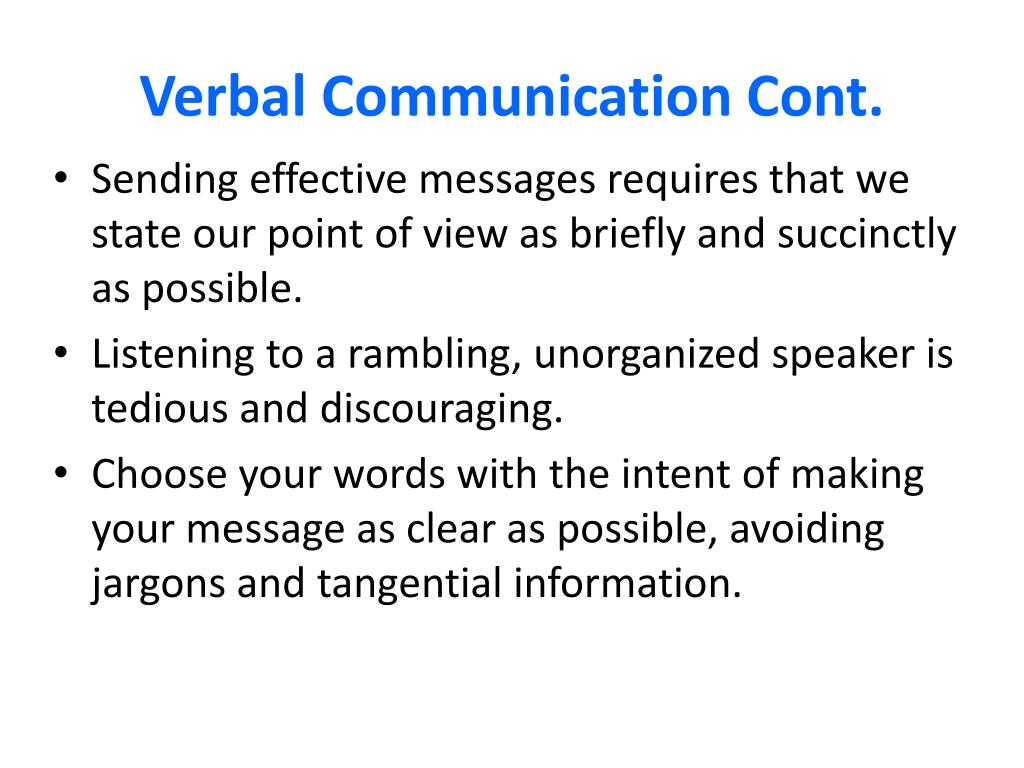 Verbal Communication Cont.

• Sending effective messages requires that we state our point of view as briefly and succinctly as possible.
• Listening to a rambling, unorganized speaker is tedious and discouraging.
• Choose your words with the intent of making your message as clear as possible, avoiding jargons and tangential information.